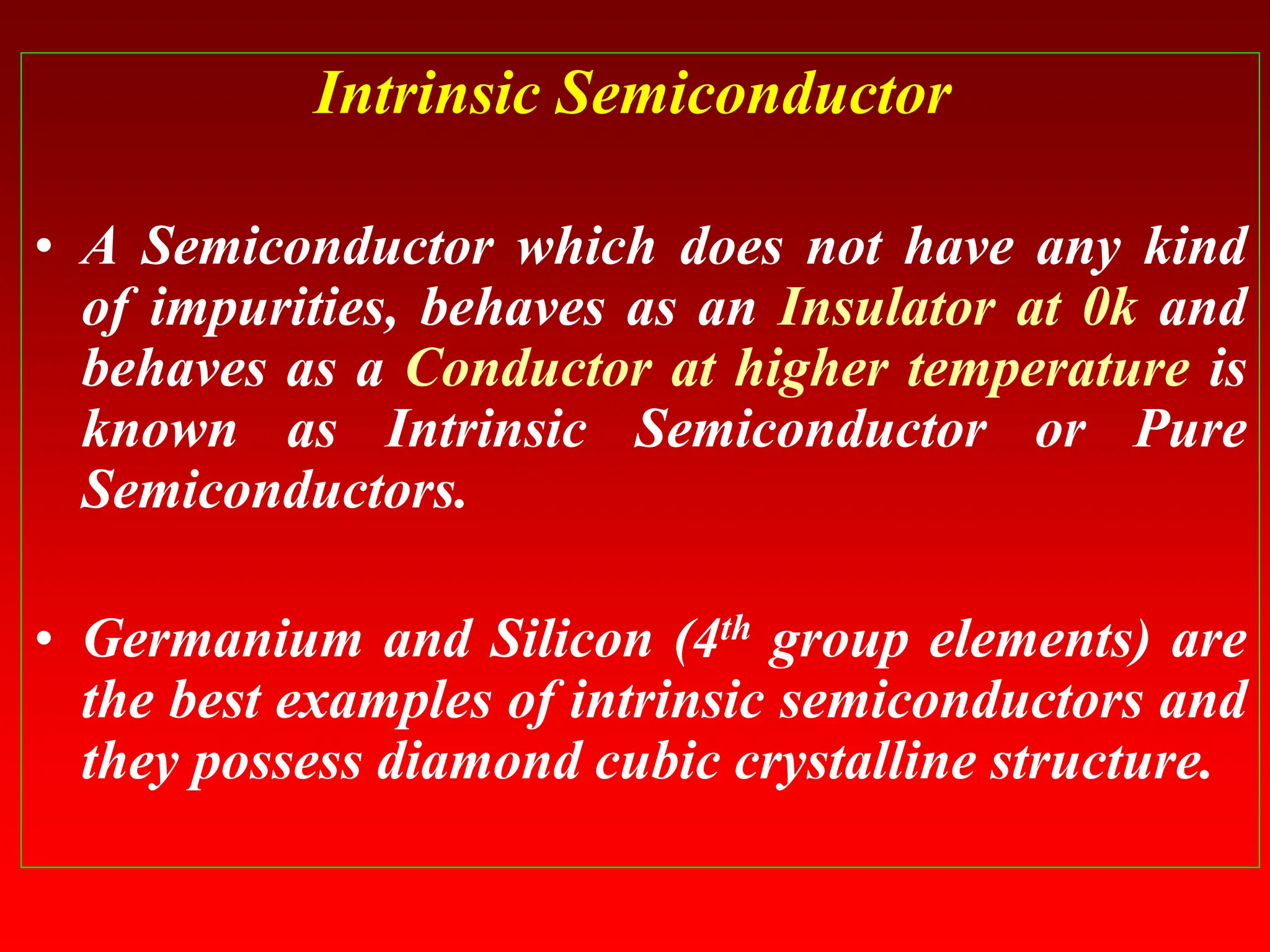 Intrinsic Semiconductor

• A Semiconductor which does not have any kind of impurities, behaves as an Insulator at 0k and behaves as a Conductor at higher temperature is known as Intrinsic Semiconductor or Pure Semiconductors.

• Germanium and Silicon ($4^{th}$ group elements) are the best examples of intrinsic semiconductors and they possess diamond cubic crystalline structure.